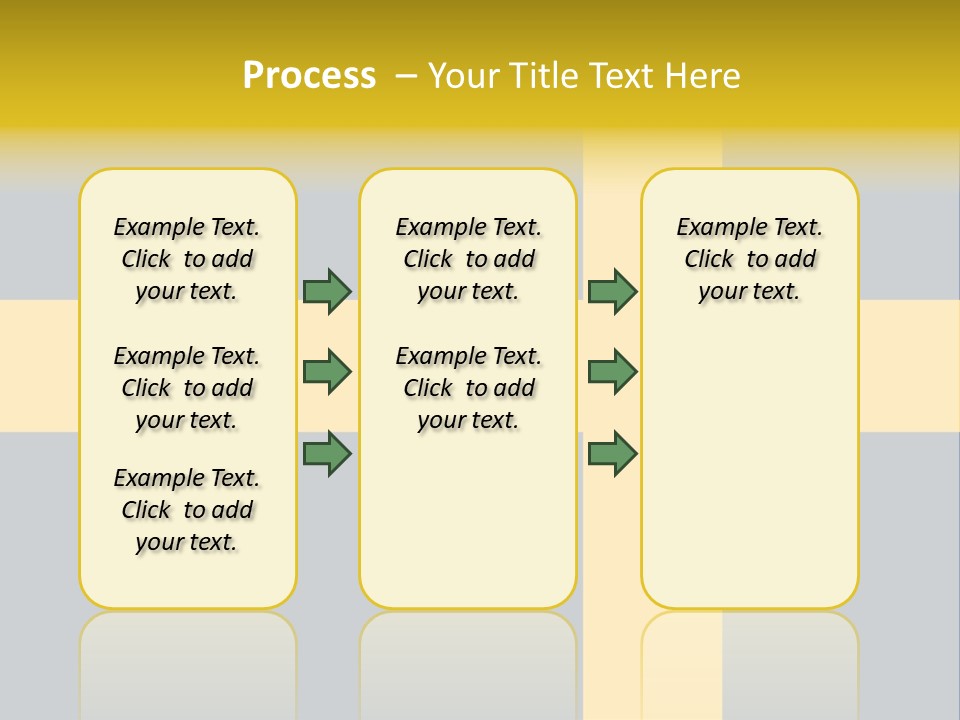 Process – Your Title Text Here

Example Text. Click to add your text.

Example Text. Click to add your text.

Example Text. Click to add your text.

Example Text. Click to add your text.

Example Text. Click to add your text.

Example Text. Click to add your text.